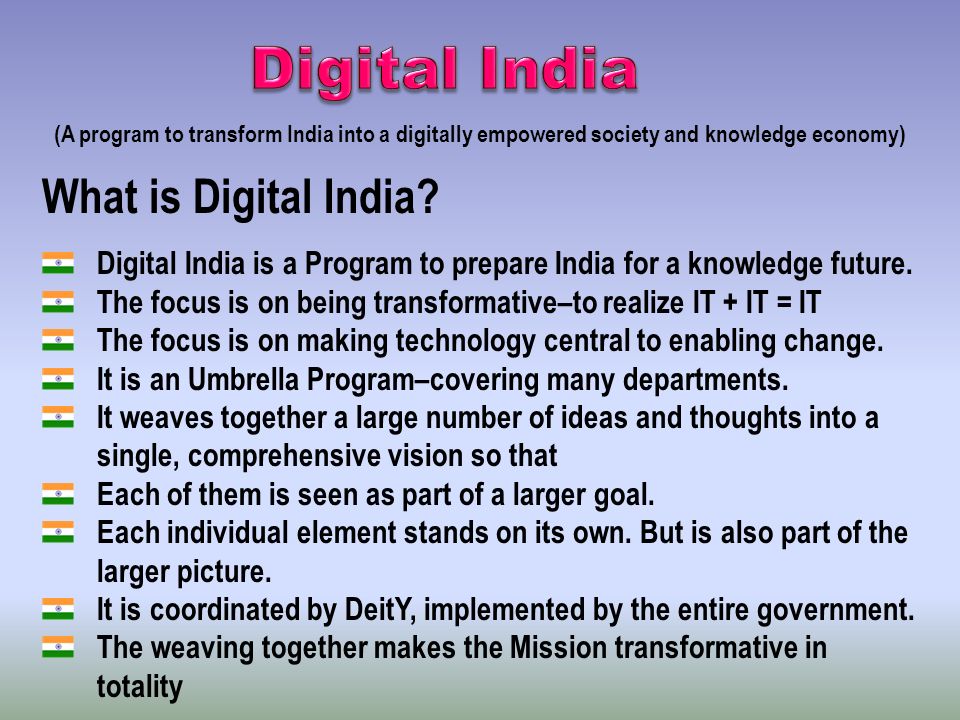 Digital India

(A program to transform India into a digitally empowered society and knowledge economy)

What is Digital India?

Digital India is a Program to prepare India for a knowledge future.
The focus is on being transformative–to realize IT + IT = IT
The focus is on making technology central to enabling change.
It is an Umbrella Program–covering many departments.
It weaves together a large number of ideas and thoughts into a single, comprehensive vision so that
Each of them is seen as part of a larger goal.
Each individual element stands on its own. But is also part of the larger picture.
It is coordinated by DeitY, implemented by the entire government.
The weaving together makes the Mission transformative in totality